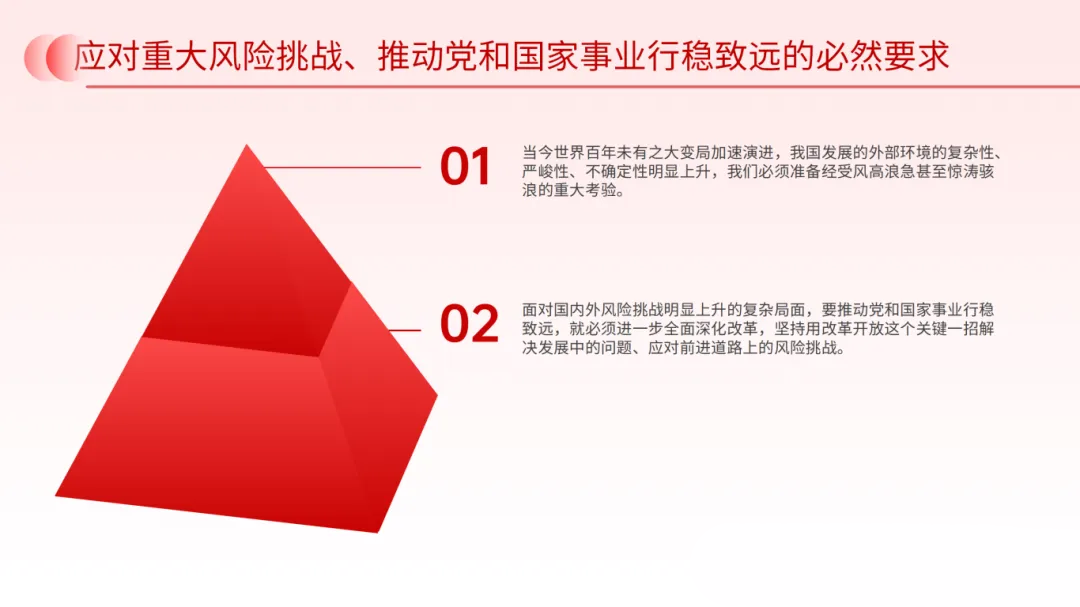 应对重大风险挑战、推动党和国家事业行稳致远的必然要求

01

当今世界百年未有之大变局加速演进，我国发展的外部环境的复杂性、严峻性、不确定性明显上升，我们必须准备经受风高浪急甚至惊涛骇浪的重大考验。

02

面对国内外风险挑战明显上升的复杂局面，要推动党和国家事业行稳致远，就必须进一步全面深化改革，坚持用改革开放这个关键一招解决发展中的问题、应对前进道路上的风险挑战。